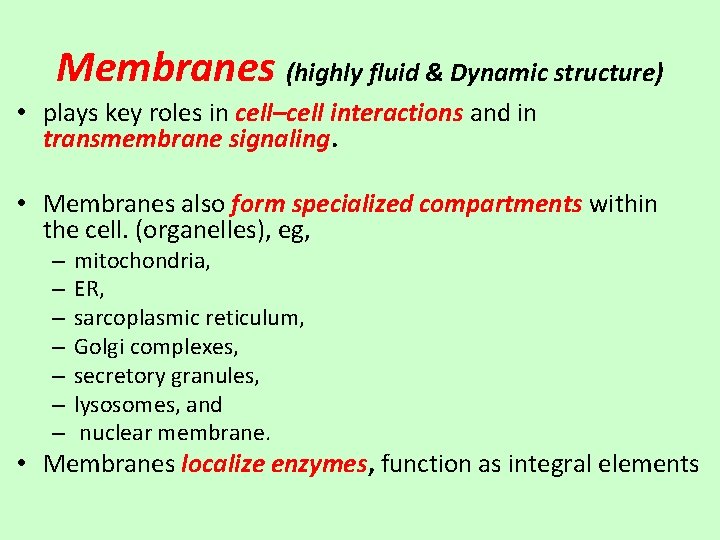 Membranes (highly fluid & Dynamic structure)

• plays key roles in cell–cell interactions and in transmembrane signaling.

• Membranes also form specialized compartments within the cell. (organelles), eg,
– mitochondria,
– ER,
– sarcoplasmic reticulum,
– Golgi complexes,
– secretory granules,
– lysosomes, and
– nuclear membrane.

• Membranes localize enzymes, function as integral elements